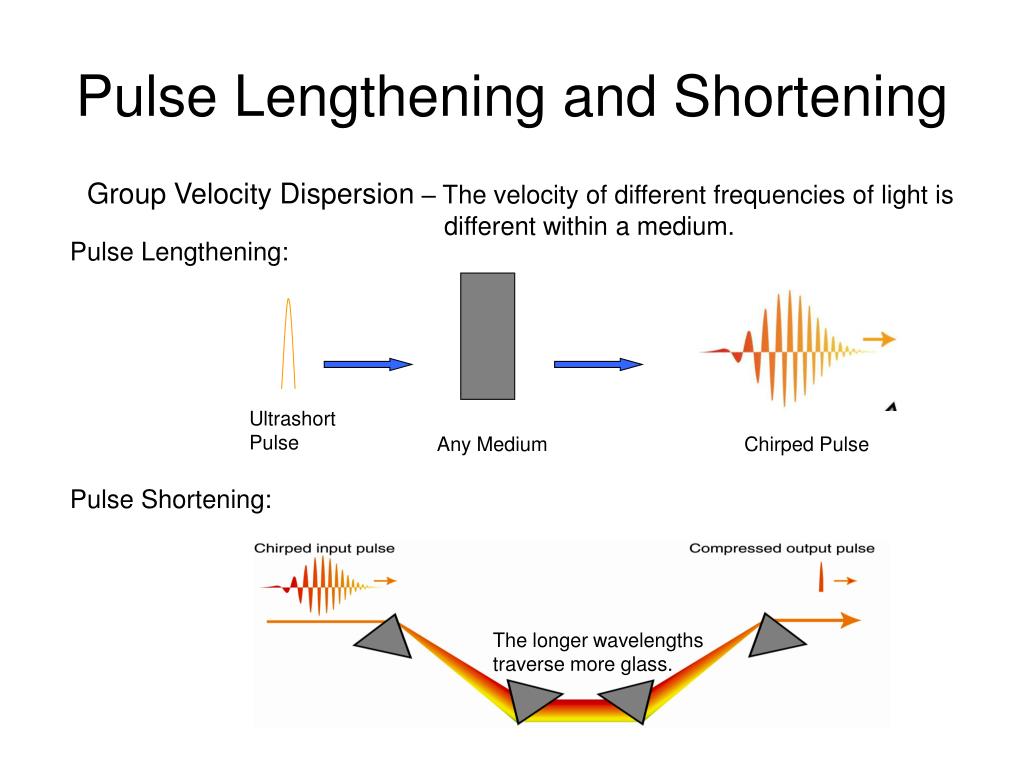 Pulse Lengthening and Shortening

Group Velocity Dispersion – The velocity of different frequencies of light is different within a medium.

Pulse Lengthening:

Ultrashort Pulse

Any Medium

Chirped Pulse

Pulse Shortening:

Chirped input pulse

Compressed output pulse

The longer wavelengths traverse more glass.